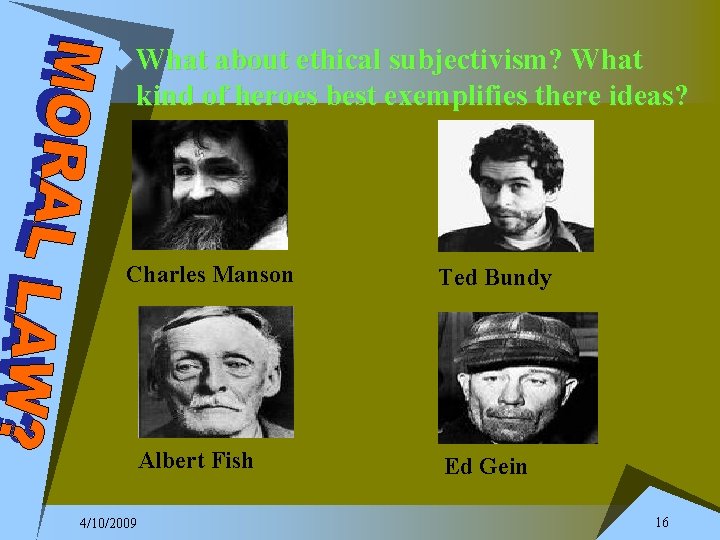 MORAL LAW?

What about ethical subjectivism? What kind of heroes best exemplifies there ideas?

Charles Manson

Ted Bundy

Albert Fish

Ed Gein

4/10/2009

16